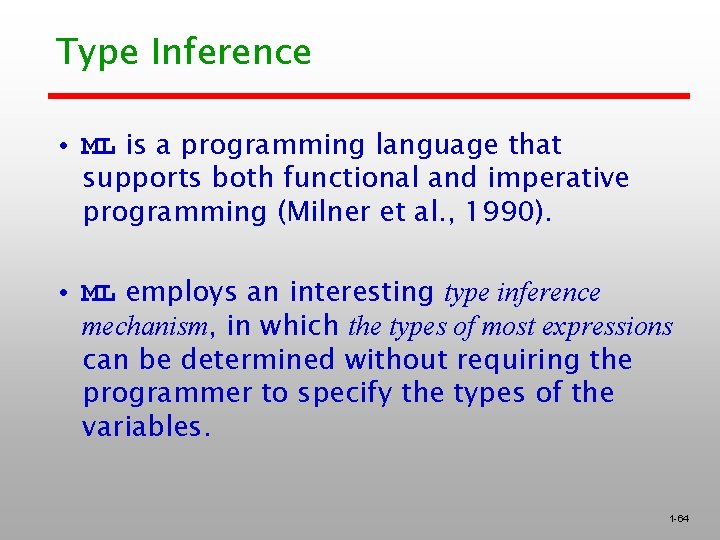 Type Inference

• ML is a programming language that supports both functional and imperative programming (Milner et al., 1990).

• ML employs an interesting type inference mechanism, in which the types of most expressions can be determined without requiring the programmer to specify the types of the variables.

1-64